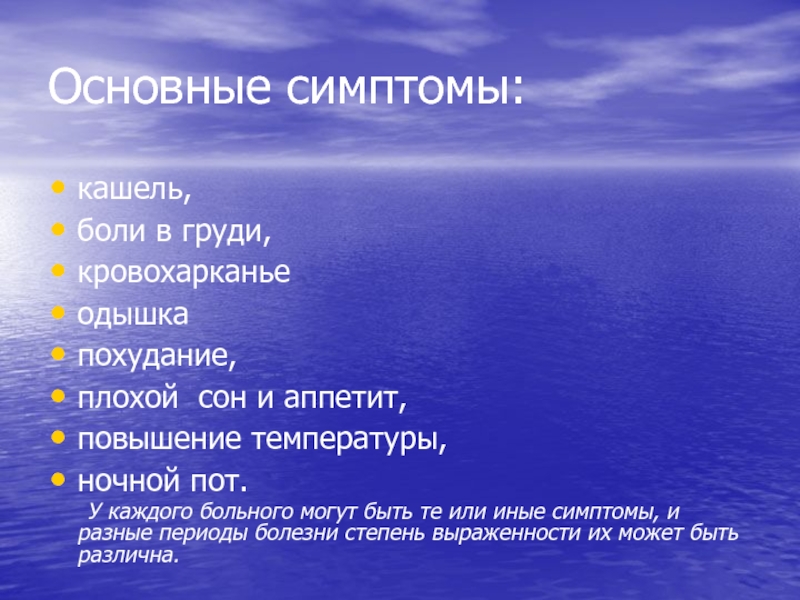 Основные симптомы:

• кашель,
• боли в груди,
• кровохарканье
• одышка
• похудание,
• плохой сон и аппетит,
• повышение температуры,
• ночной пот.

У каждого больного могут быть те или иные симптомы, и разные периоды болезни степень выраженности их может быть различна.